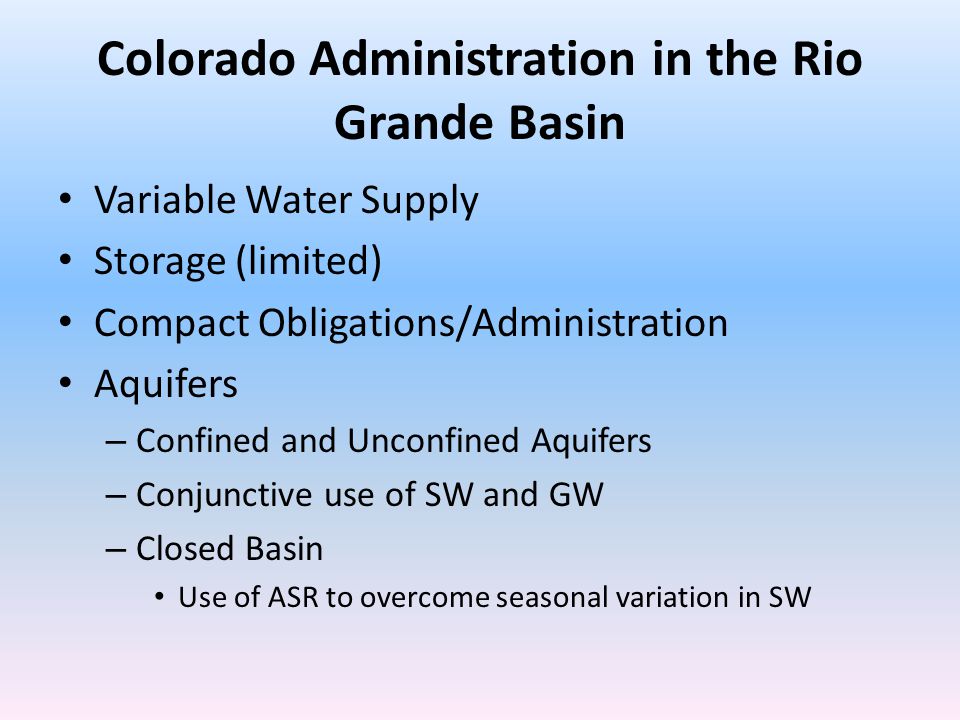 Colorado Administration in the Rio Grande Basin

• Variable Water Supply
• Storage (limited)
• Compact Obligations/Administration
• Aquifers
– Confined and Unconfined Aquifers
– Conjunctive use of SW and GW
– Closed Basin
• Use of ASR to overcome seasonal variation in SW